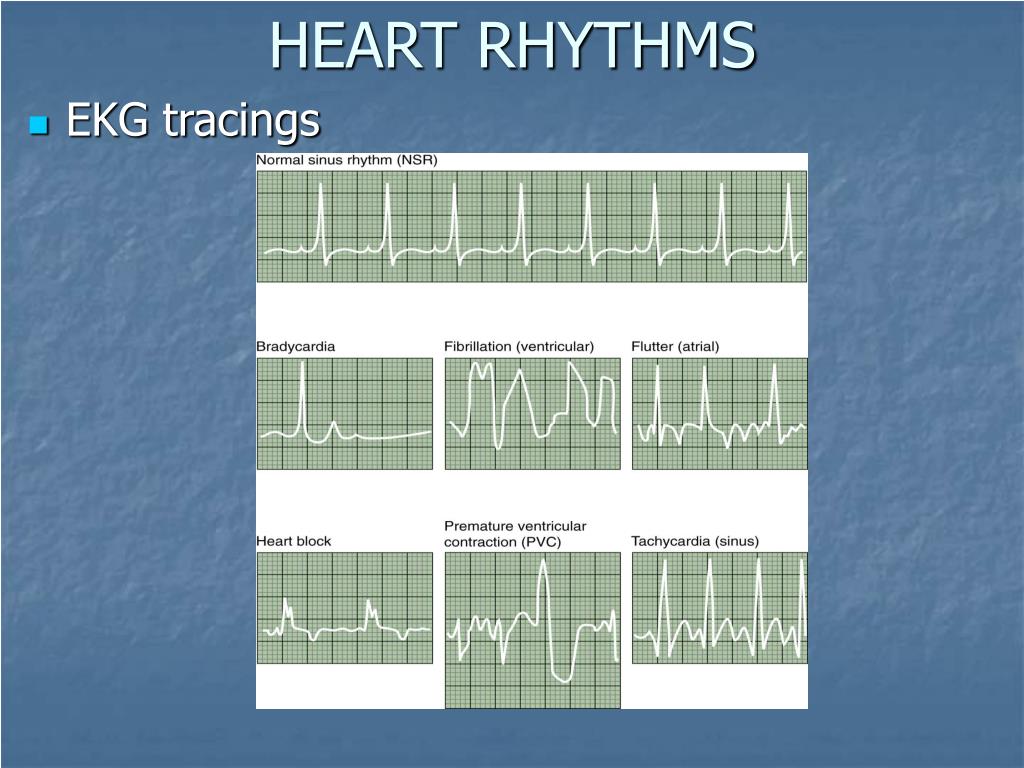 HEART RHYTHMS

EKG tracings

Normal sinus rhythm (NSR)

Bradycardia

Fibrillation (ventricular)

Flutter (atrial)

Heart block

Premature ventricular contraction (PVC)

Tachycardia (sinus)